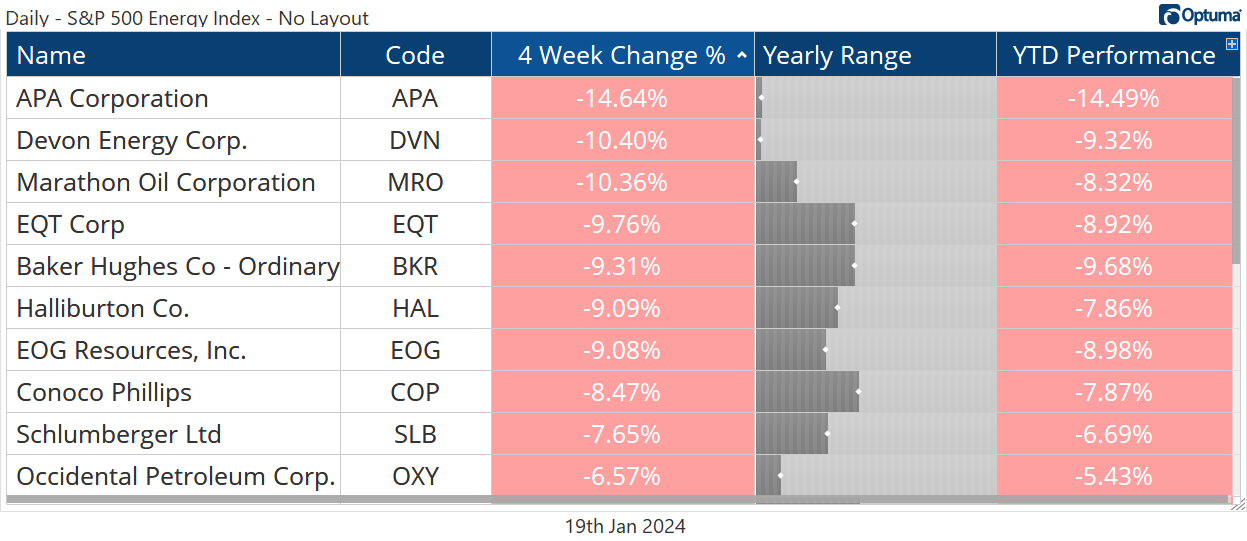 Daily - S&P 500 Energy Index - No Layout

Optuma

| Name | Code | 4 Week Change % | Yearly Range | YTD Performance |
|---|---|---|---|---|
| APA Corporation | APA | -14.64% | | -14.49% |
| Devon Energy Corp. | DVN | -10.40% | | -9.32% |
| Marathon Oil Corporation | MRO | -10.36% | | -8.32% |
| EQT Corp | EQT | -9.76% | | -8.92% |
| Baker Hughes Co - Ordinary | BKR | -9.31% | | -9.68% |
| Halliburton Co. | HAL | -9.09% | | -7.86% |
| EOG Resources, Inc. | EOG | -9.08% | | -8.98% |
| Conoco Phillips | COP | -8.47% | | -7.87% |
| Schlumberger Ltd | SLB | -7.65% | | -6.69% |
| Occidental Petroleum Corp. | OXY | -6.57% | | -5.43% |

19th Jan 2024